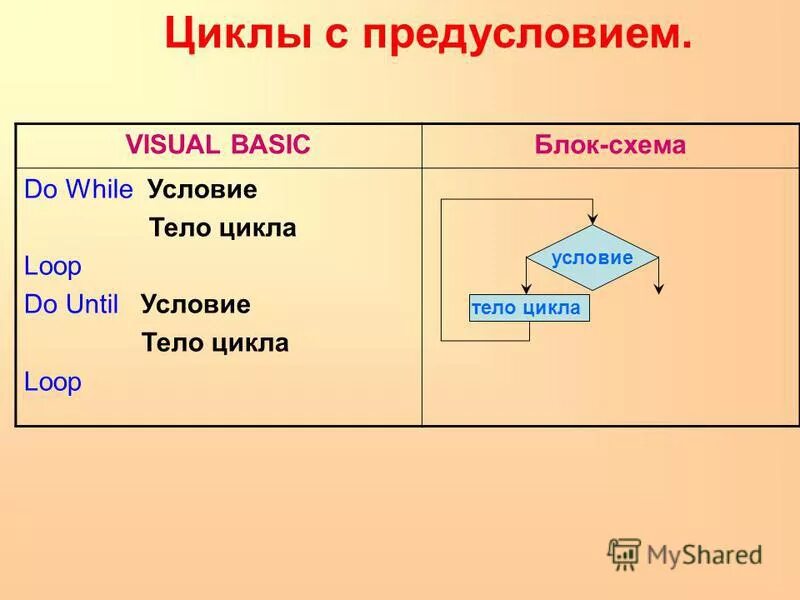 Циклы с предусловием.

| VISUAL BASIC | Блок-схема |
|---|---|
| Do While Условие<br>Тело цикла<br>Loop<br>Do Until Условие<br>Тело цикла<br>Loop | условие<br>тело цикла |

MyShared